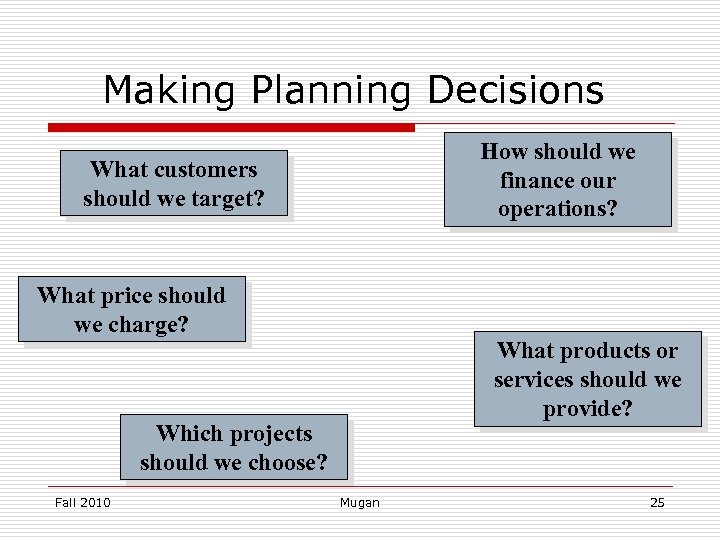 Making Planning Decisions

What customers should we target?

How should we finance our operations?

What price should we charge?

What products or services should we provide?

Which projects should we choose?

Fall 2010

Mugan

25